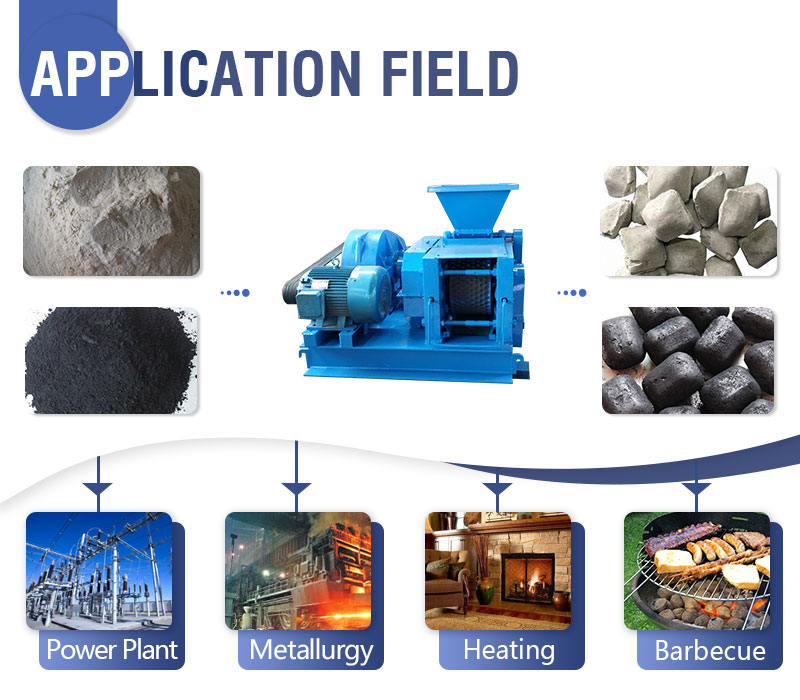 APPLICATION FIELD

Power Plant

Metallurgy

Heating

Barbecue